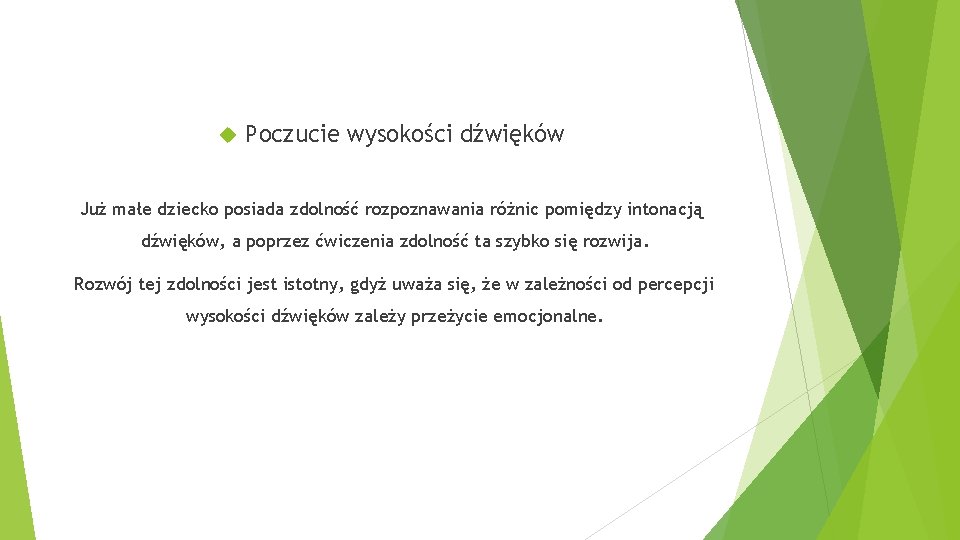 Poczucie wysokości dźwięków

Już małe dziecko posiada zdolność rozpoznawania różnic pomiędzy intonacją dźwięków, a poprzez ćwiczenia zdolność ta szybko się rozwija.

Rozwój tej zdolności jest istotny, gdyż uważa się, że w zależności od percepcji wysokości dźwięków zależy przeżycie emocjonalne.